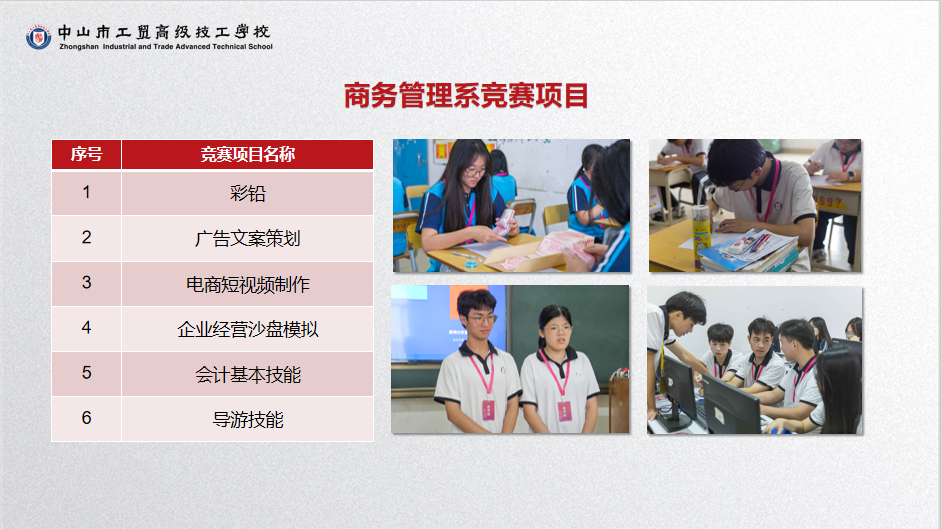 中山市工贸高级技工学校
Zhongshan Industrial and Trade Advanced Technical School

商务管理系竞赛项目

| 序号 | 竞赛项目名称 |
|---|---|
| 1 | 彩铅 |
| 2 | 广告文案策划 |
| 3 | 电商短视频制作 |
| 4 | 企业经营沙盘模拟 |
| 5 | 会计基本技能 |
| 6 | 导游技能 |